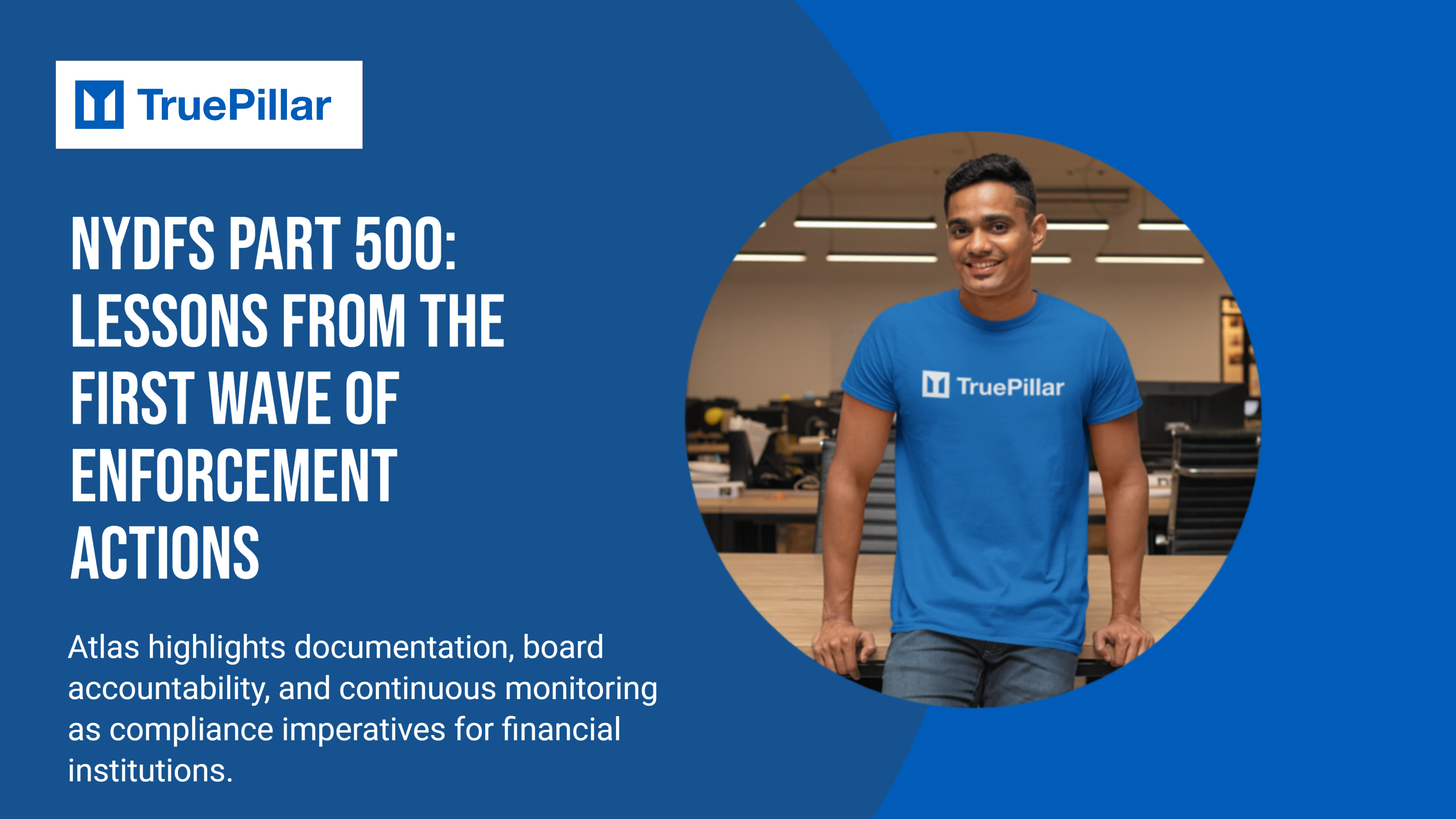 TruePillar

NYDFS PART 500: LESSONS FROM THE FIRST WAVE OF ENFORCEMENT ACTIONS

Atlas highlights documentation, board accountability, and continuous monitoring as compliance imperatives for financial institutions.

TruePillar